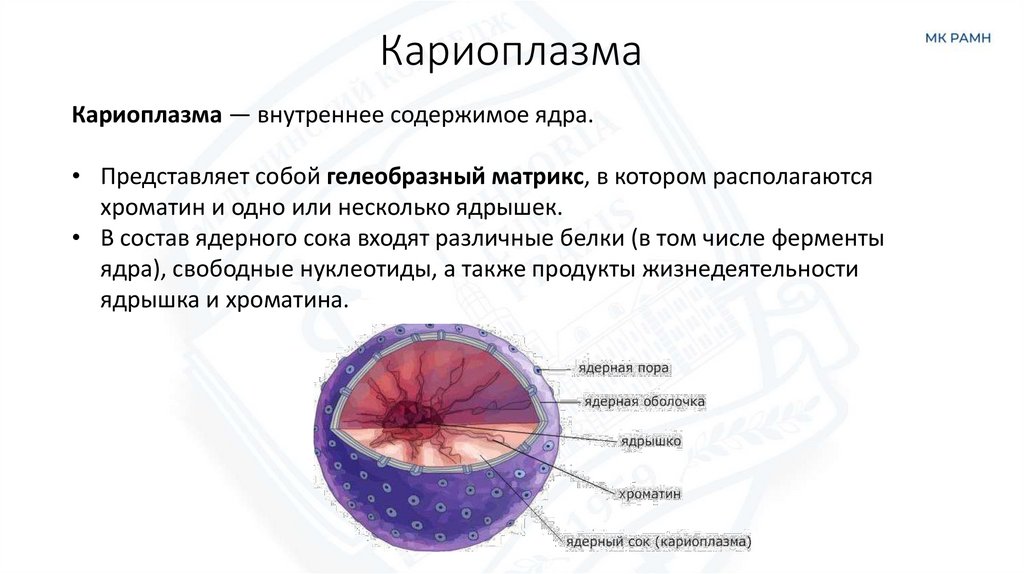 Кариоплазма

МК РАМН

**Кариоплазма** — внутреннее содержимое ядра.

• Представляет собой **гелеобразный матрикс**, в котором располагаются хроматин и одно или несколько ядрышек.
• В состав ядерного сока входят различные белки (в том числе ферменты ядра), свободные нуклеотиды, а также продукты жизнедеятельности ядрышка и хроматина.

ядерная пора
ядерная оболочка
ядрышко
хроматин
ядерный сок (кариоплазма)